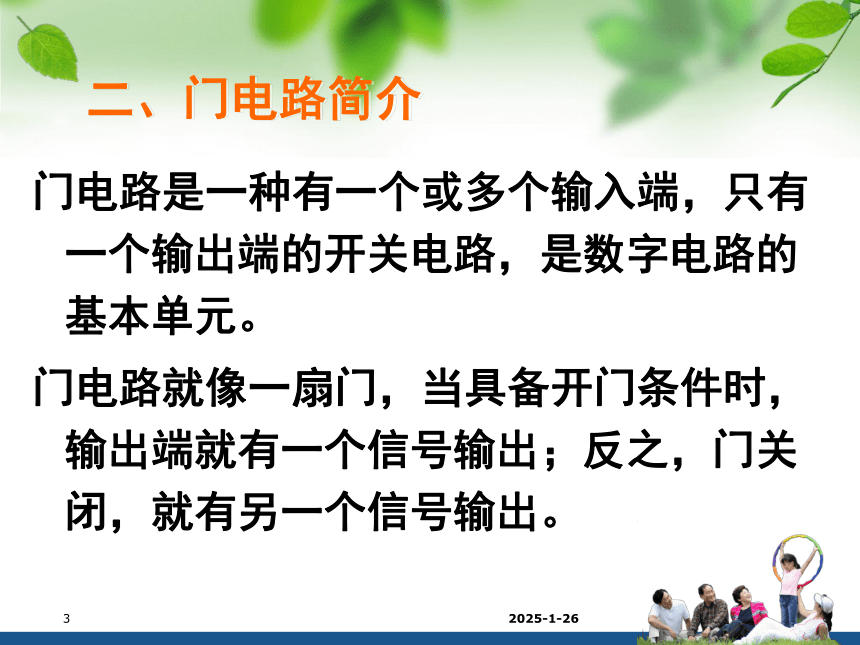 二、门电路简介

门电路是一种有一个或多个输入端，只有一个输出端的开关电路，是数字电路的基本单元。

门电路就像一扇门，当具备开门条件时，输出端就有一个信号输出；反之，门关闭，就有另一个信号输出。

3

2025-1-26